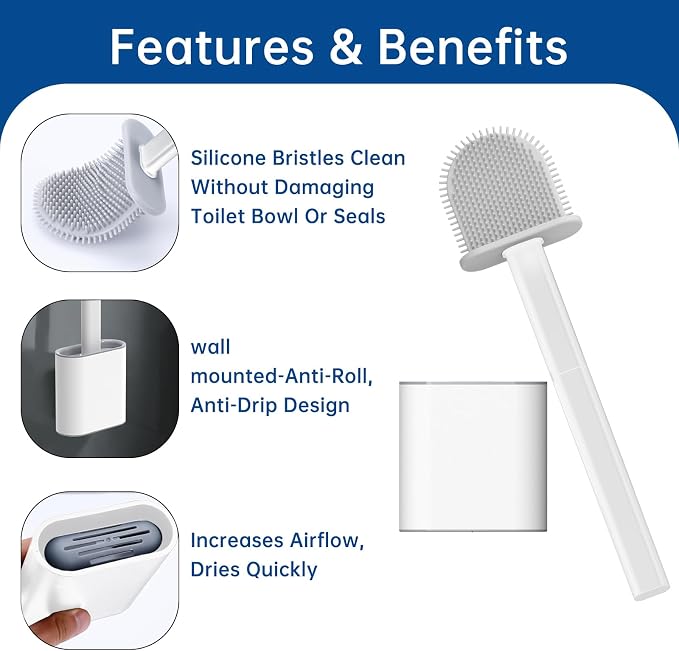 Features & Benefits

Silicone Bristles Clean Without Damaging Toilet Bowl Or Seals

wall mounted-Anti-Roll, Anti-Drip Design

Increases Airflow, Dries Quickly